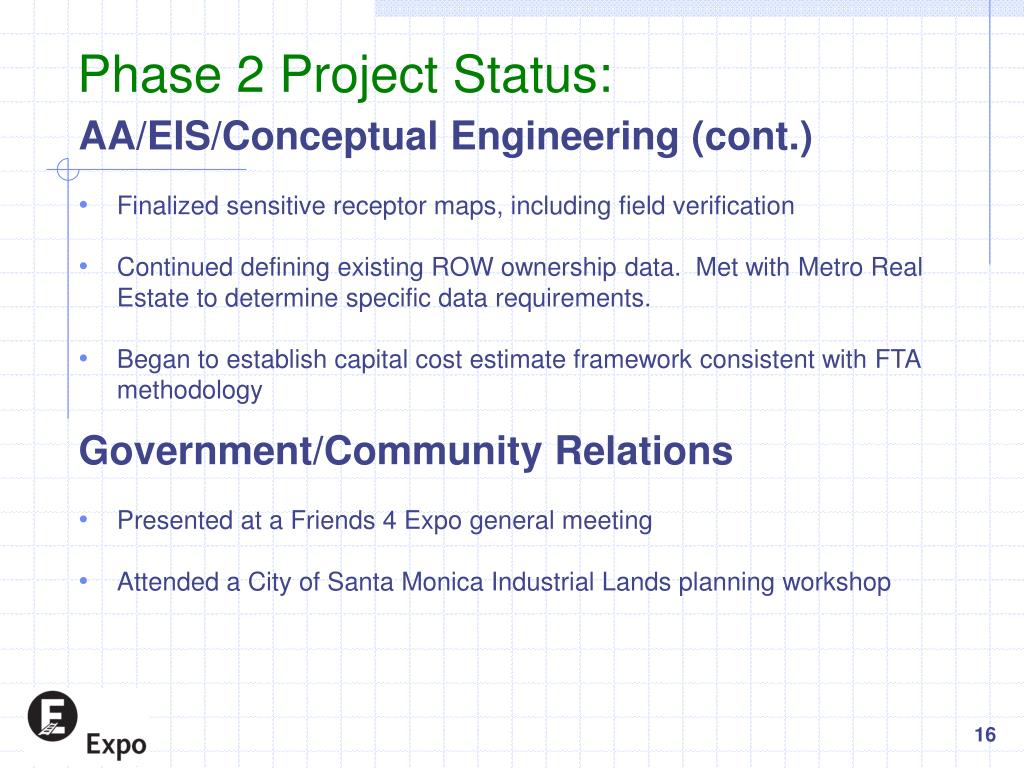 Phase 2 Project Status:

AA/EIS/Conceptual Engineering (cont.)

• Finalized sensitive receptor maps, including field verification

• Continued defining existing ROW ownership data. Met with Metro Real Estate to determine specific data requirements.

• Began to establish capital cost estimate framework consistent with FTA methodology

Government/Community Relations

• Presented at a Friends 4 Expo general meeting

• Attended a City of Santa Monica Industrial Lands planning workshop

E

Expo

16